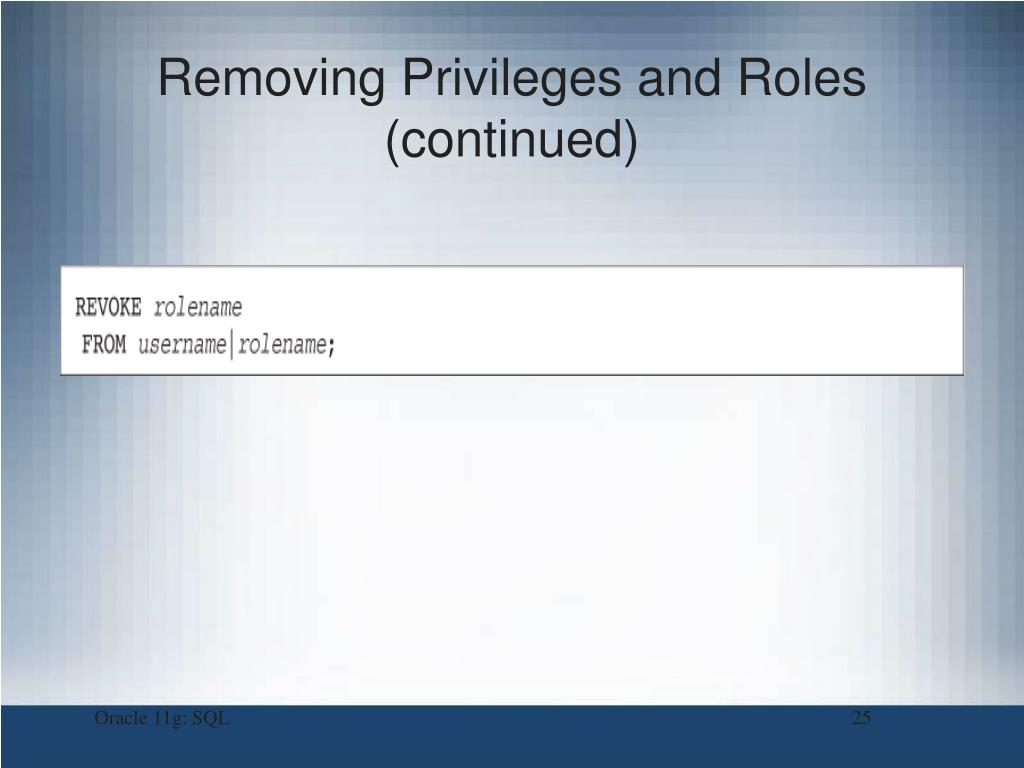 Removing Privileges and Roles (continued)

REVOKE rolename
FROM username|rolename;

Oracle 11g: SQL

25